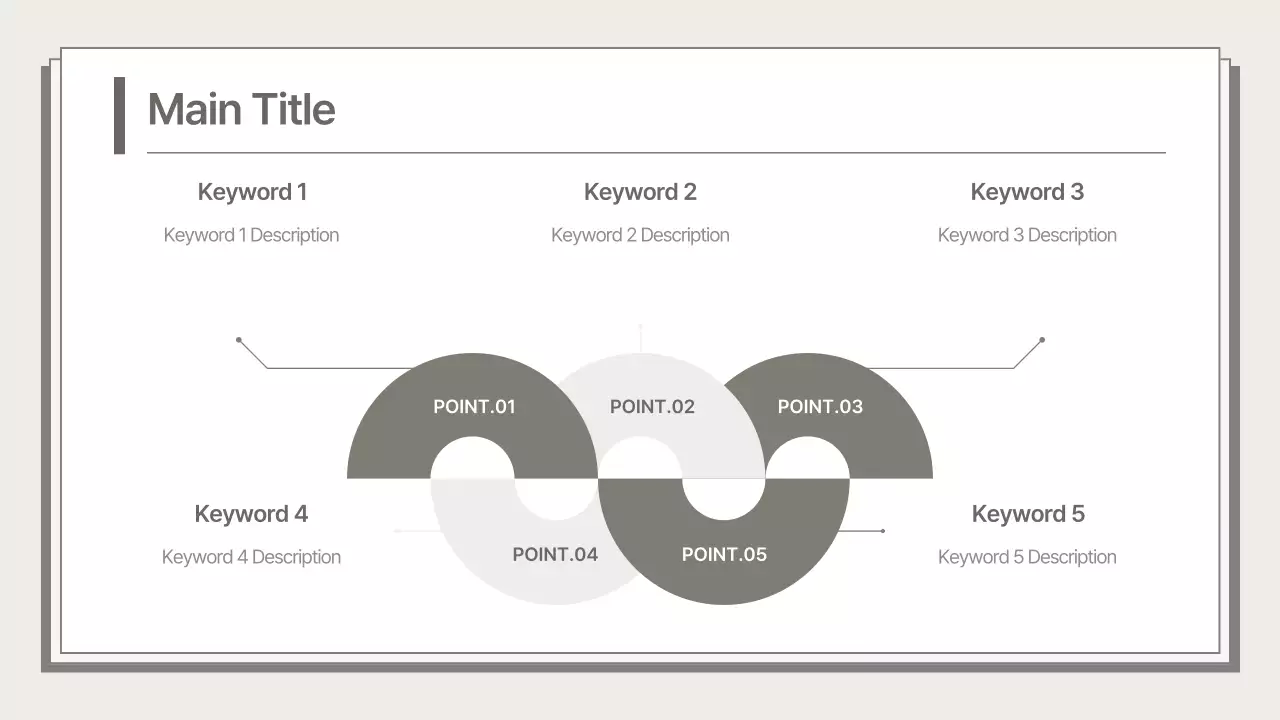 Main Title

Keyword 1
Keyword 1 Description

Keyword 2
Keyword 2 Description

Keyword 3
Keyword 3 Description

POINT.01
POINT.02
POINT.03

Keyword 4
Keyword 4 Description

POINT.04
POINT.05

Keyword 5
Keyword 5 Description